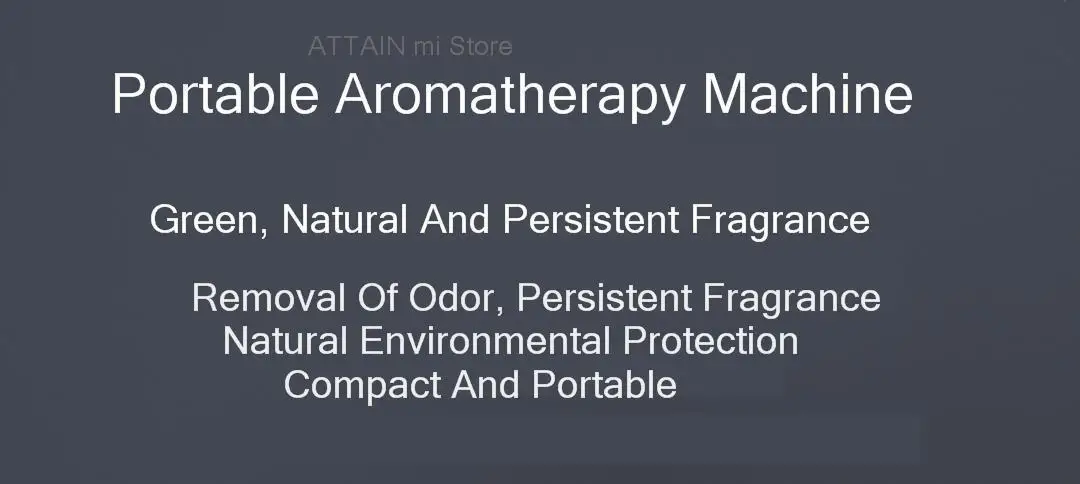 ATTAIN mi Store

Portable Aromatherapy Machine

Green, Natural And Persistent Fragrance

Removal Of Odor, Persistent Fragrance
Natural Environmental Protection
Compact And Portable